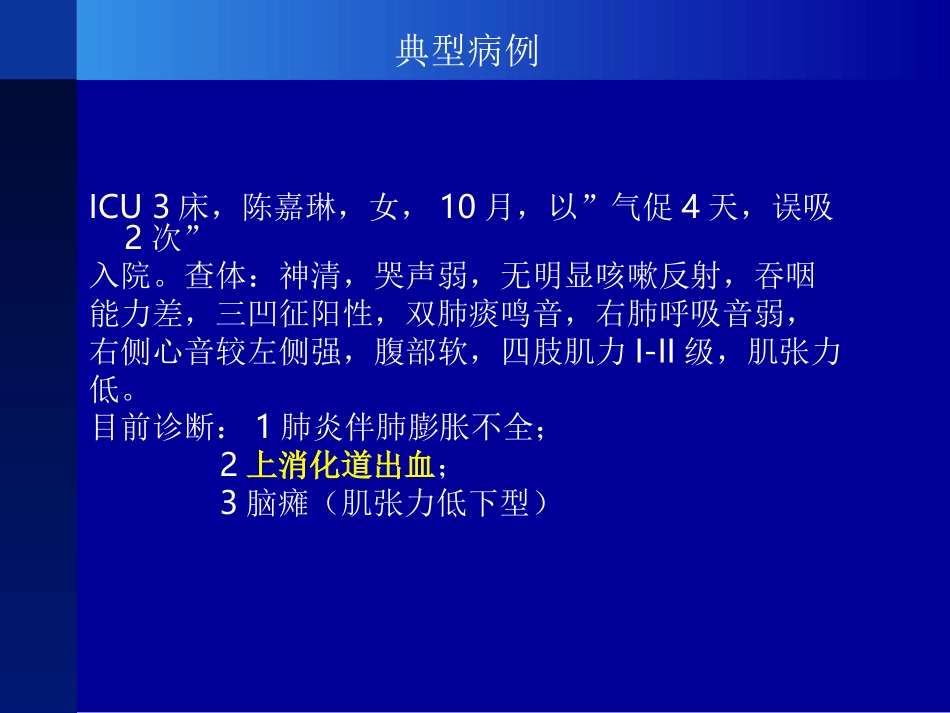 典型病例

ICU 3 床，陈嘉琳，女， 10 月，以”气促 4 天，误吸 2 次”
入院。查体：神清，哭声弱，无明显咳嗽反射，吞咽能力差，三凹征阳性，双肺痰鸣音，右肺呼吸音弱，右侧心音较左侧强，腹部软，四肢肌力 I-II 级，肌张力低。
目前诊断： 1 肺炎伴肺膨胀不全；
2 上消化道出血；
3 脑瘫（肌张力低下型）